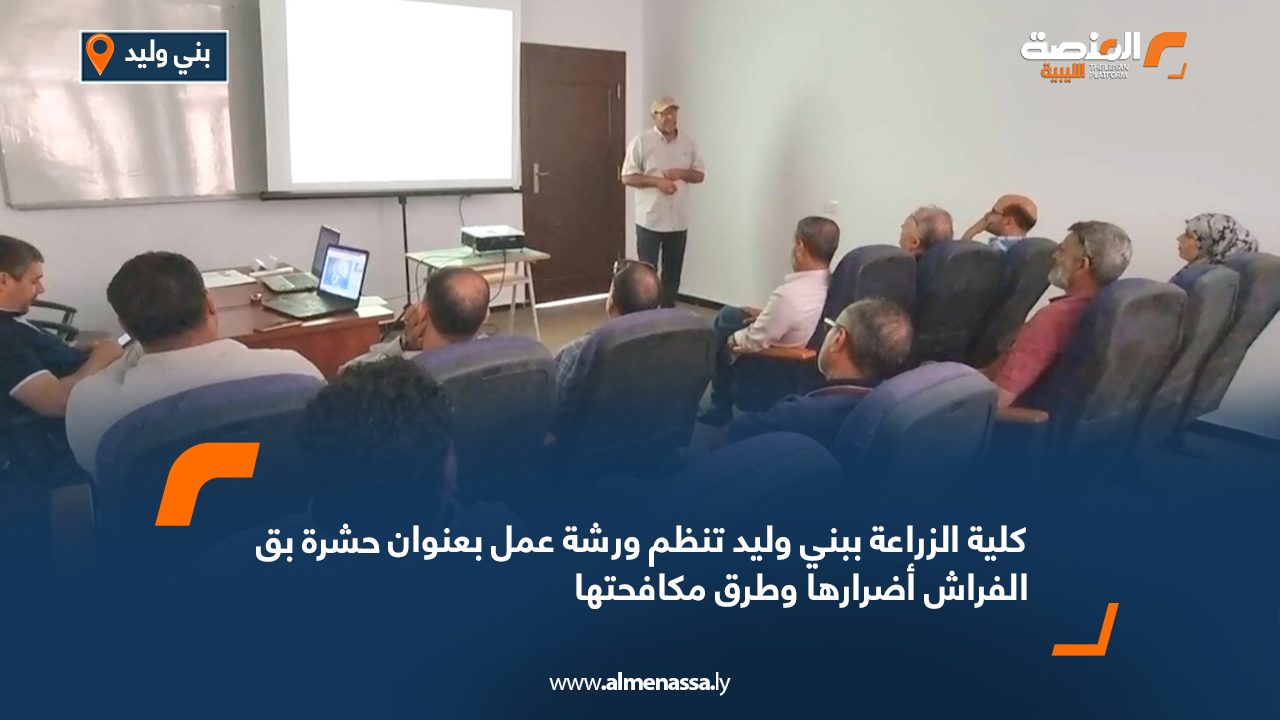 بني وليد

المنصة الليبية
THE LIBYAN PLATFORM

كلية الزراعة ببني وليد تنظم ورشة عمل بعنوان حشرة بق الفراش أضرارها وطرق مكافحتها

www.almenassa.ly